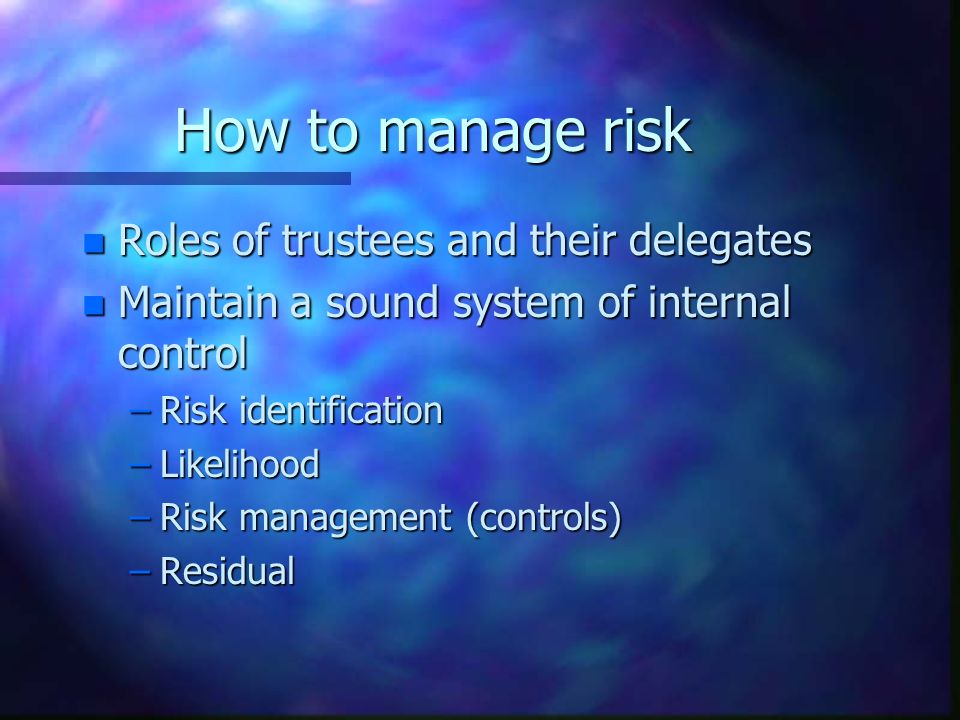 How to manage risk

- Roles of trustees and their delegates
- Maintain a sound system of internal control
  – Risk identification
  – Likelihood
  – Risk management (controls)
  – Residual